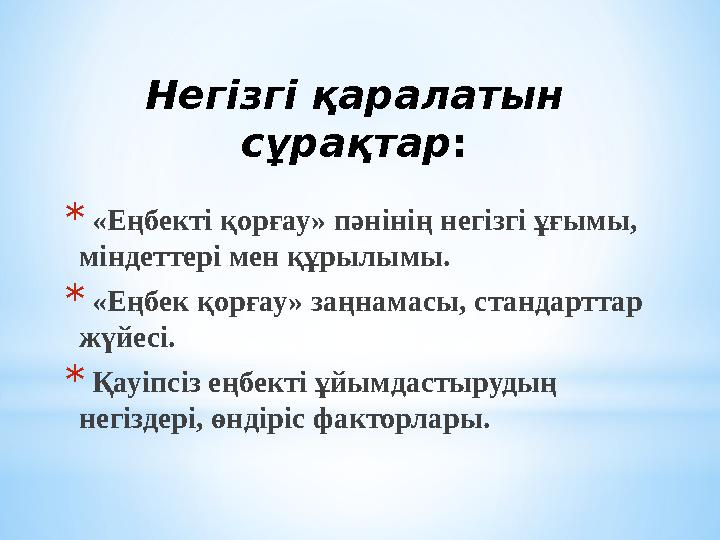 Негізгі қаралатын сұрақтар:

* «Еңбекті қорғау» пәнінің негізгі ұғымы, міндеттері мен құрылымы.

* «Еңбек қорғау» заңнамасы, стандарттар жүйесі.

* Қауіпсіз еңбекті ұйымдастырудың негіздері, өндіріс факторлары.